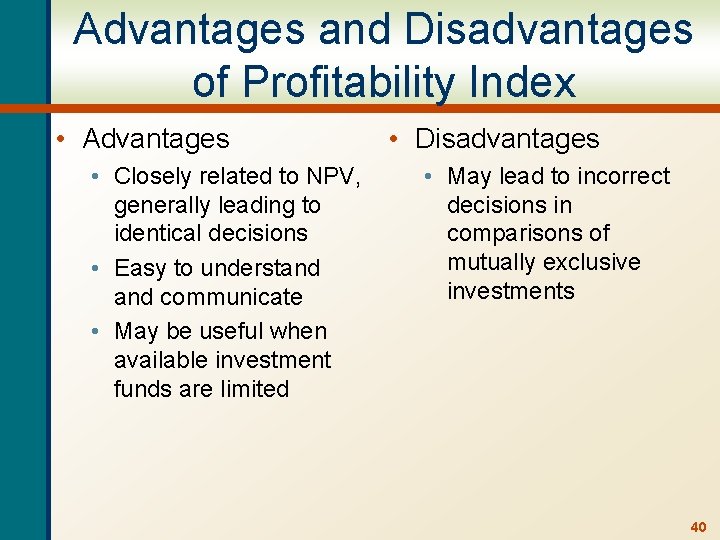 Advantages and Disadvantages of Profitability Index

• Advantages
  • Closely related to NPV, generally leading to identical decisions
  • Easy to understand and communicate
  • May be useful when available investment funds are limited

• Disadvantages
  • May lead to incorrect decisions in comparisons of mutually exclusive investments

40